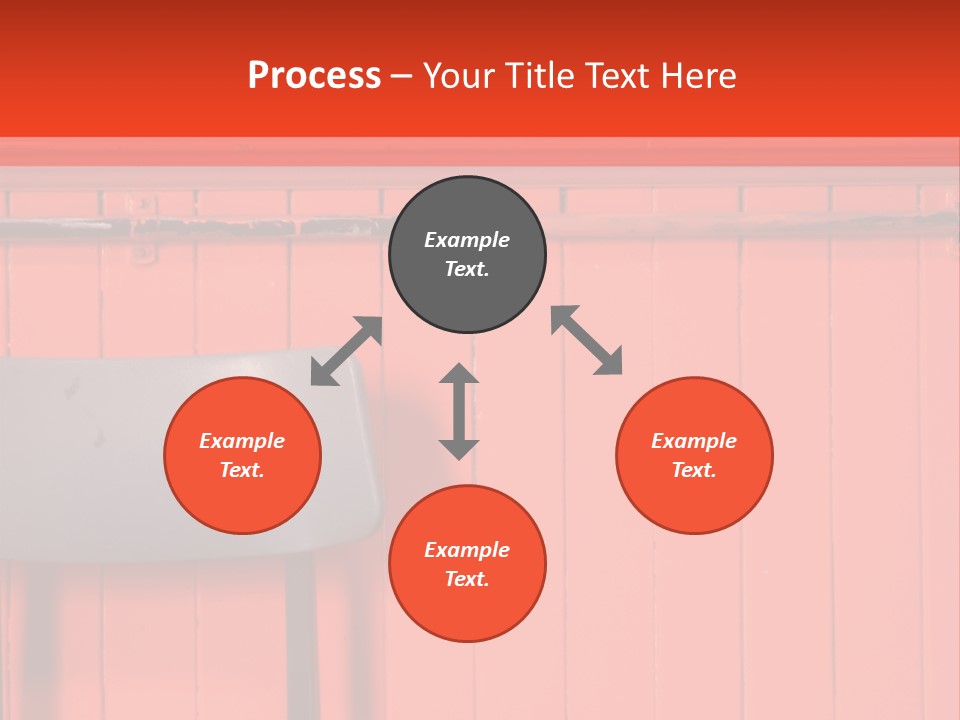 Process – Your Title Text Here

Example Text.

Example Text.

Example Text.

Example Text.